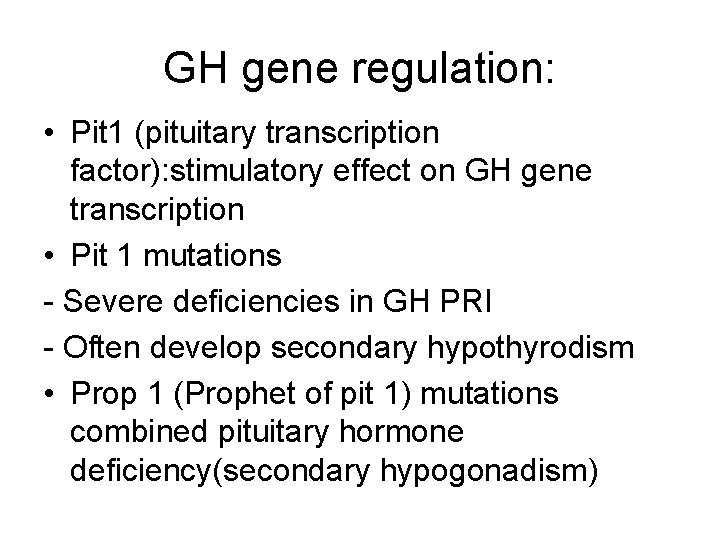 GH gene regulation:

• Pit1 (pituitary transcription factor):stimulatory effect on GH gene transcription

• Pit 1 mutations

- Severe deficiencies in GH PRI

- Often develop secondary hypothyrodism

• Prop 1 (Prophet of pit 1) mutations combined pituitary hormone deficiency(secondary hypogonadism)